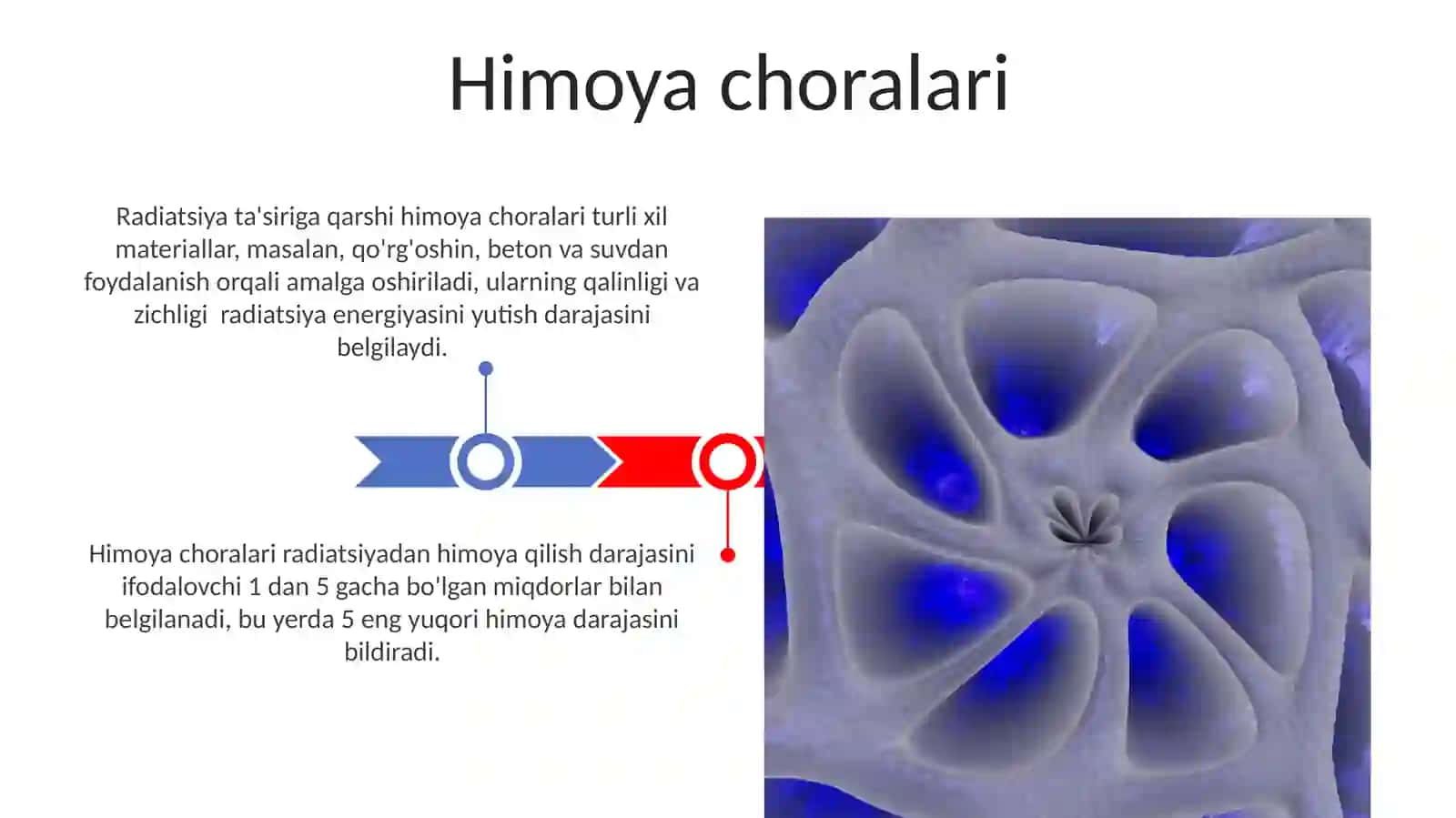 Himoya choralari

Radiatsiya ta'siriga qarshi himoya choralari turli xil materiallar, masalan, qo'rg'oshin, beton va suvdan foydalanish orqali amalga oshiriladi, ularning qalinligi va zichligi  radiatsiya energiyasini yutish darajasini belgilaydi.

Himoya choralari radiatsiyadan himoya qilish darajasini ifodalovchi 1 dan 5 gacha bo'lgan miqdorlar bilan belgilanadi, bu yerda 5 eng yuqori himoya darajasini bildiradi.